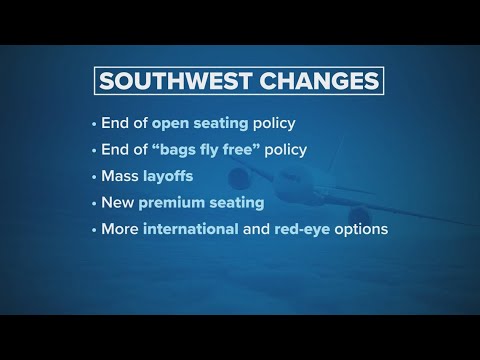 SOUTHWEST CHANGES

• End of open seating policy
• End of “bags fly free” policy
• Mass layoffs
• New premium seating
• More international and red-eye options